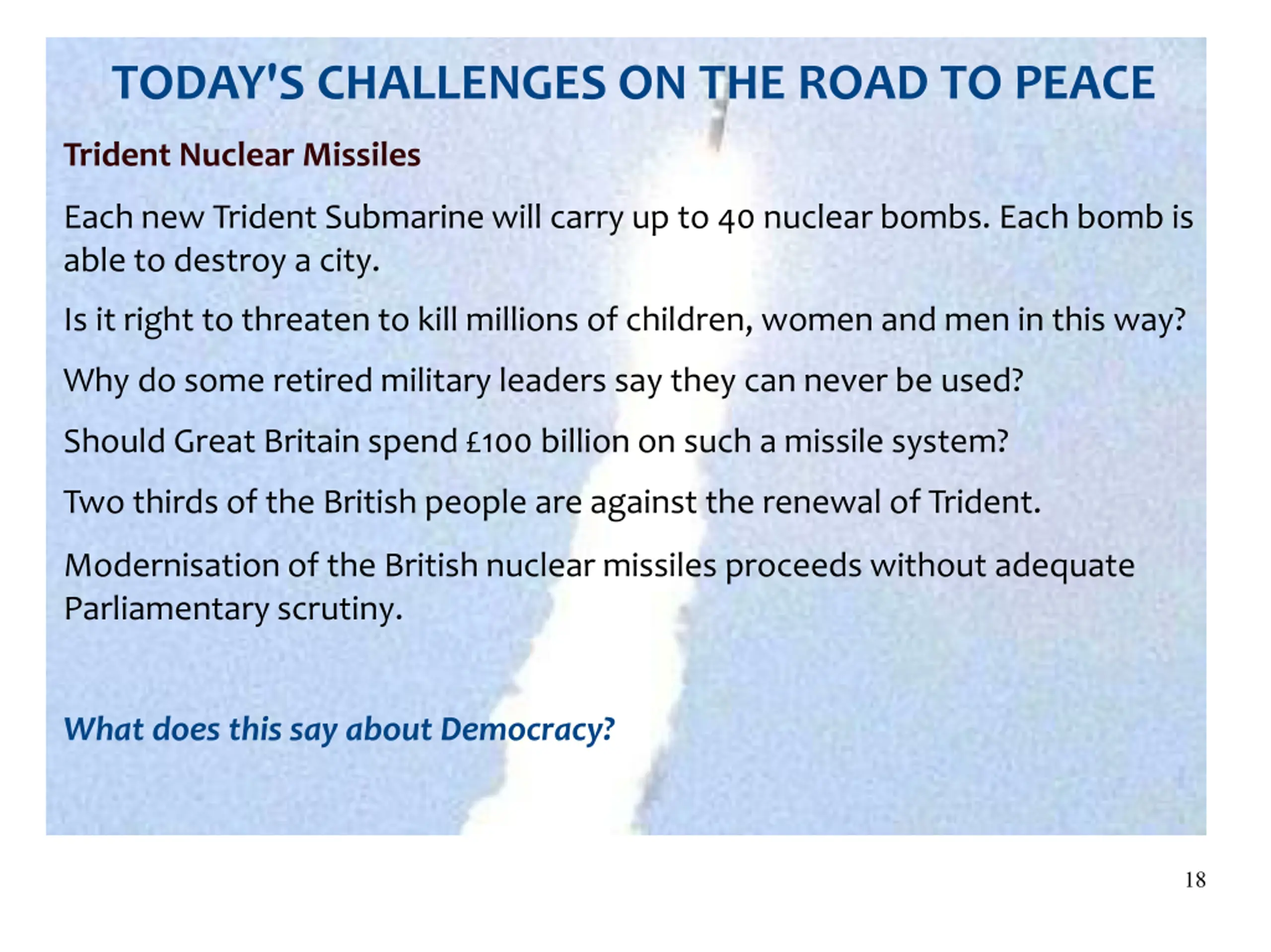 TODAY'S CHALLENGES ON THE ROAD TO PEACE

Trident Nuclear Missiles

Each new Trident Submarine will carry up to 40 nuclear bombs. Each bomb is able to destroy a city.

Is it right to threaten to kill millions of children, women and men in this way?

Why do some retired military leaders say they can never be used?

Should Great Britain spend £100 billion on such a missile system?

Two thirds of the British people are against the renewal of Trident.

Modernisation of the British nuclear missiles proceeds without adequate Parliamentary scrutiny.

What does this say about Democracy?

18